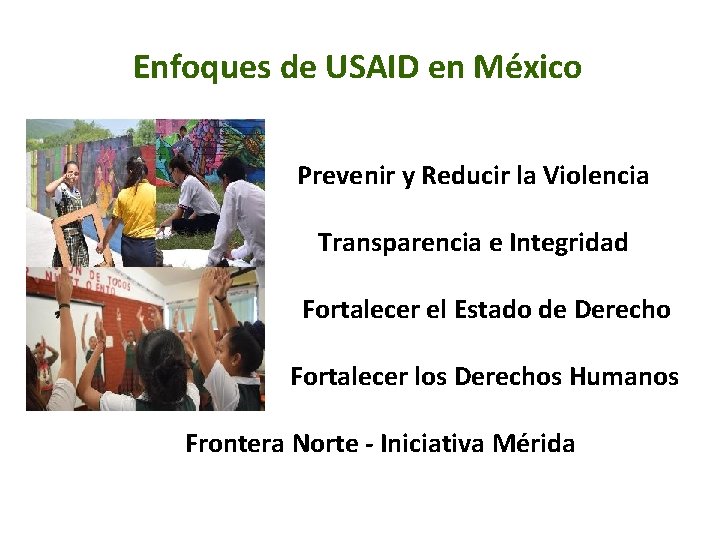 Enfoques de USAID en México

Prevenir y Reducir la Violencia

Transparencia e Integridad

Fortalecer el Estado de Derecho

Fortalecer los Derechos Humanos

Frontera Norte - Iniciativa Mérida